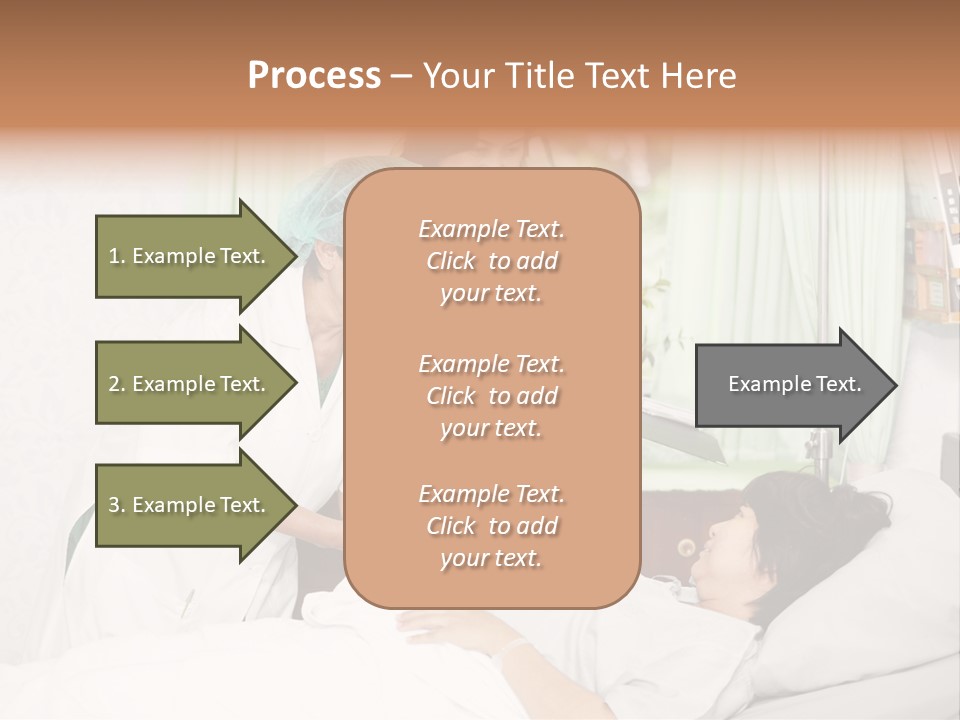 Process – Your Title Text Here

1. Example Text.

2. Example Text.

3. Example Text.

Example Text. Click to add your text.

Example Text. Click to add your text.

Example Text. Click to add your text.

Example Text.